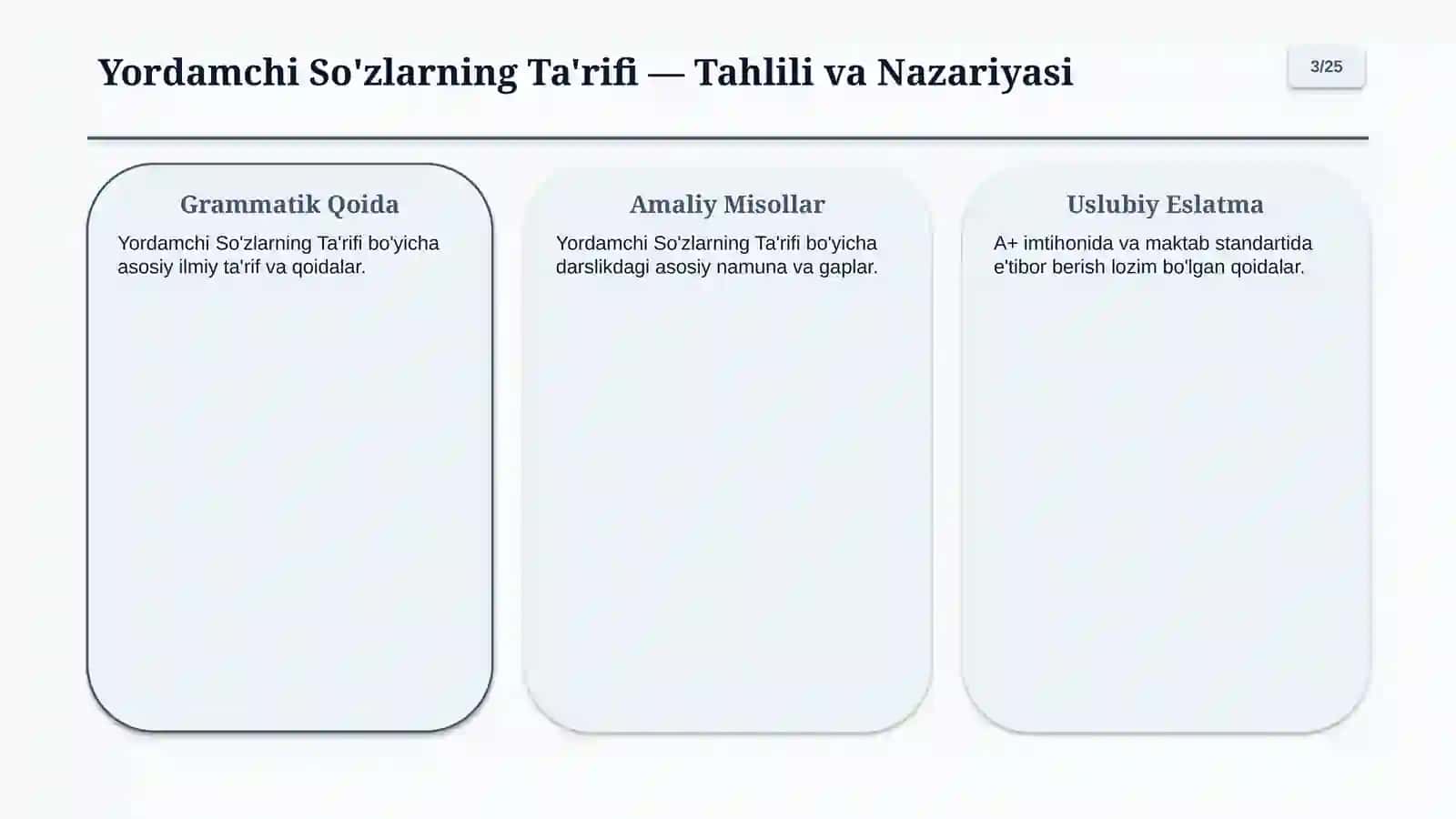 Yordamchi So'zlarning Ta'rifi — Tahlili va Nazariyasi

3/25

Grammatik Qoida

Yordamchi So'zlarning Ta'rifi bo'yicha asosiy ilmiy ta'rif va qoidalar.

Amaliy Misollar

Yordamchi So'zlarning Ta'rifi bo'yicha darslikdagi asosiy namuna va gaplar.

Uslubiy Eslatma

A+ imtihonida va maktab standartida e'tibor berish lozim bo'lgan qoidalar.